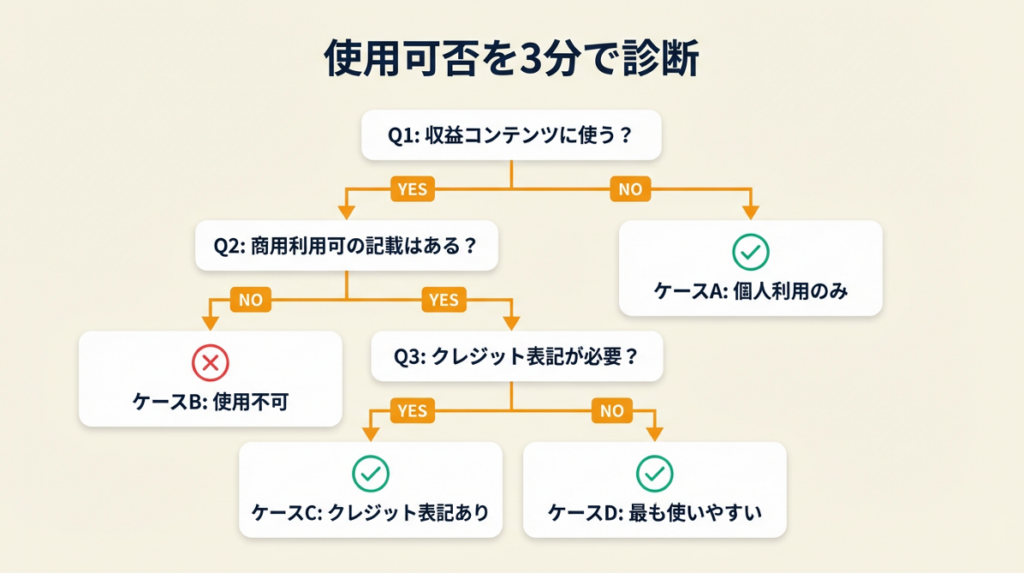 使用可否を3分で診断

Q1: 収益コンテンツに使う？

YES

NO

Q2: 商用利用可の記載はある？

ケースA: 個人利用のみ

NO

YES

ケースB: 使用不可

Q3: クレジット表記が必要？

YES

NO

ケースC: クレジット表記あり

ケースD: 最も使いやすい